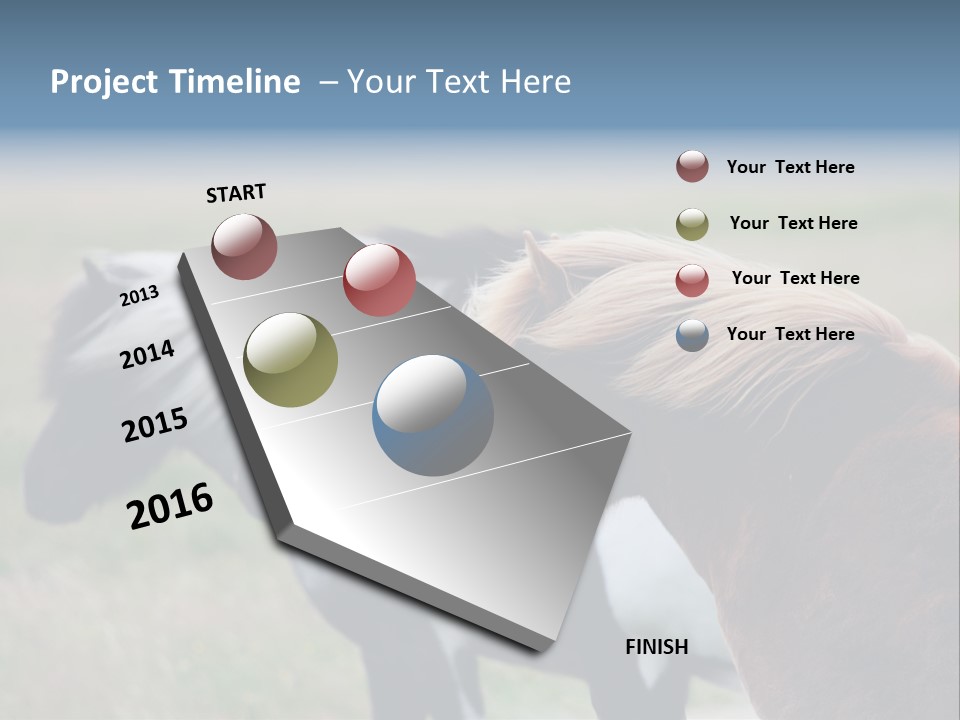 Project Timeline – Your Text Here

START

2013

2014

2015

2016

FINISH

Your Text Here

Your Text Here

Your Text Here

Your Text Here